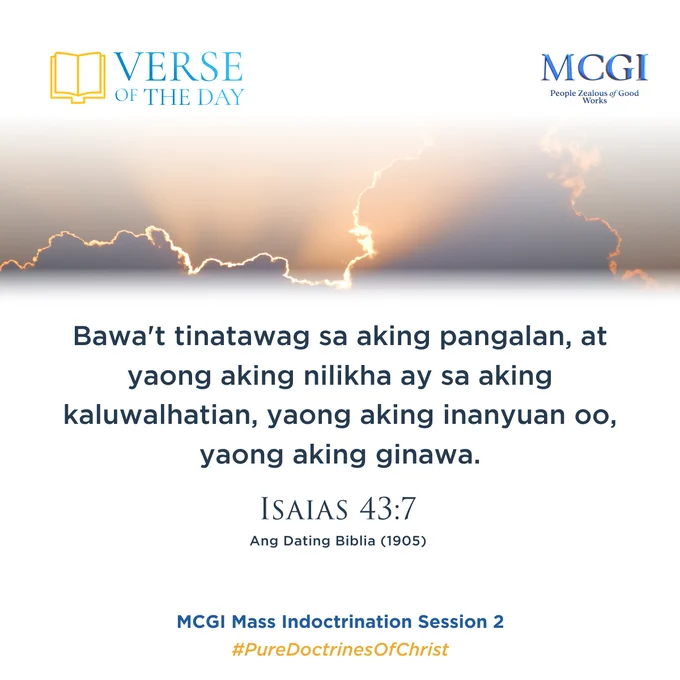 VERSE OF THE DAY

MCGI
People Zealous of Good Works

Bawa't tinatawag sa aking pangalan, at yaong aking nilikha ay sa aking kaluwalhatian, yaong aking inanyuan oo, yaong aking ginawa.

ISAIAS 43:7
Ang Dating Biblia (1905)

MCGI Mass Indoctrination Session 2
#PureDoctrinesOfChrist